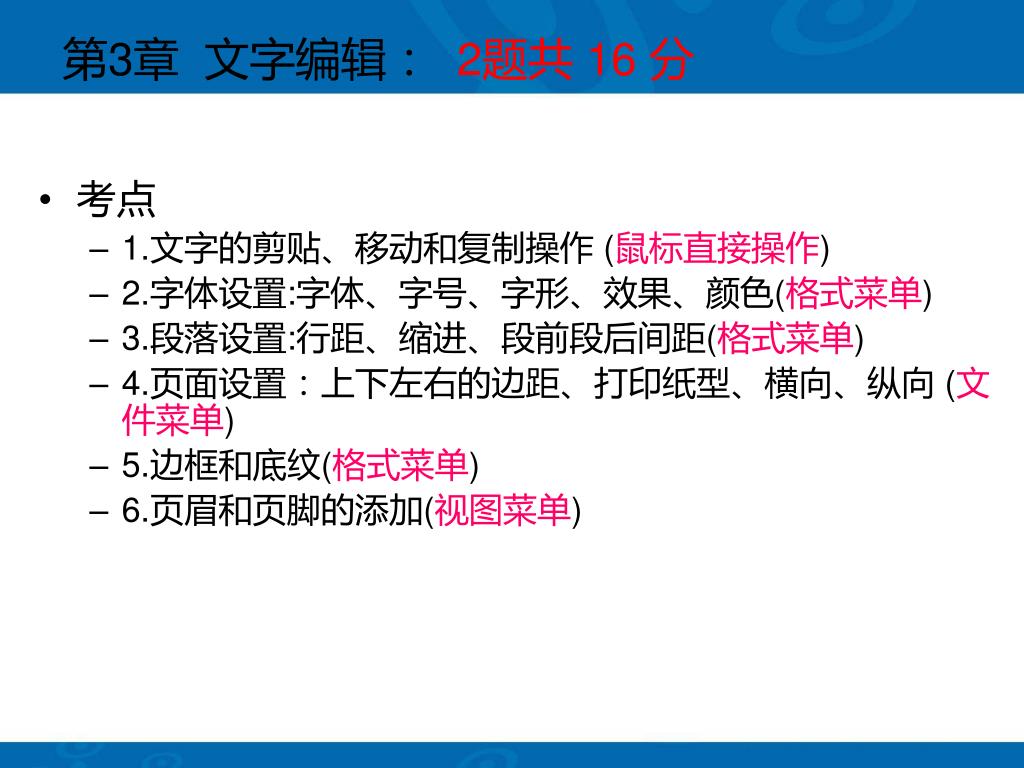 第3章 文字编辑： 2题共 16 分

• 考点
– 1.文字的剪贴、移动和复制操作 (鼠标直接操作)
– 2.字体设置:字体、字号、字形、效果、颜色(格式菜单)
– 3.段落设置:行距、缩进、段前段后间距(格式菜单)
– 4.页面设置：上下左右的边距、打印纸型、横向、纵向 (文件菜单)
– 5.边框和底纹(格式菜单)
– 6.页眉和页脚的添加(视图菜单)